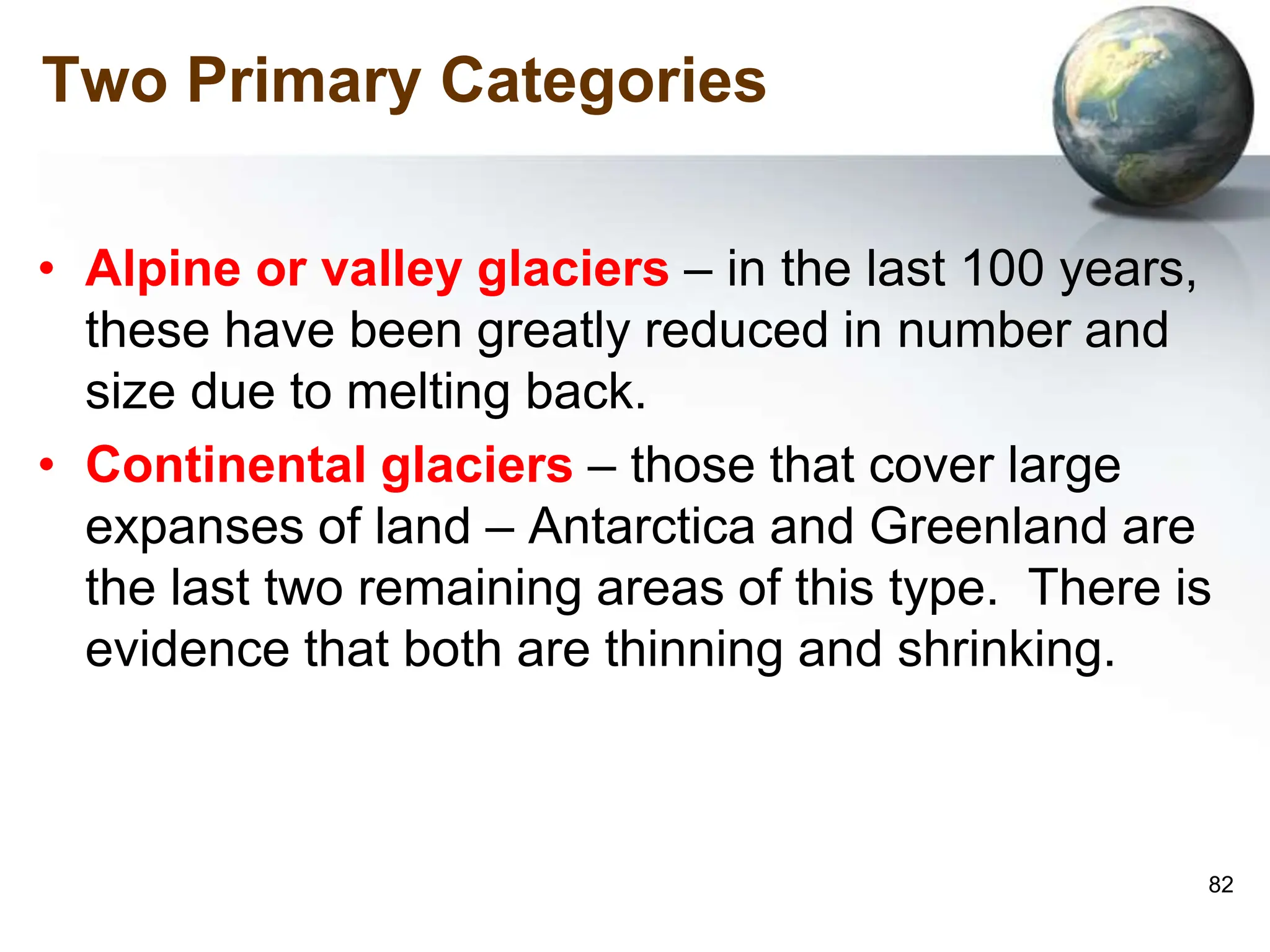 Two Primary Categories

• Alpine or valley glaciers – in the last 100 years, these have been greatly reduced in number and size due to melting back.

• Continental glaciers – those that cover large expanses of land – Antarctica and Greenland are the last two remaining areas of this type. There is evidence that both are thinning and shrinking.

82